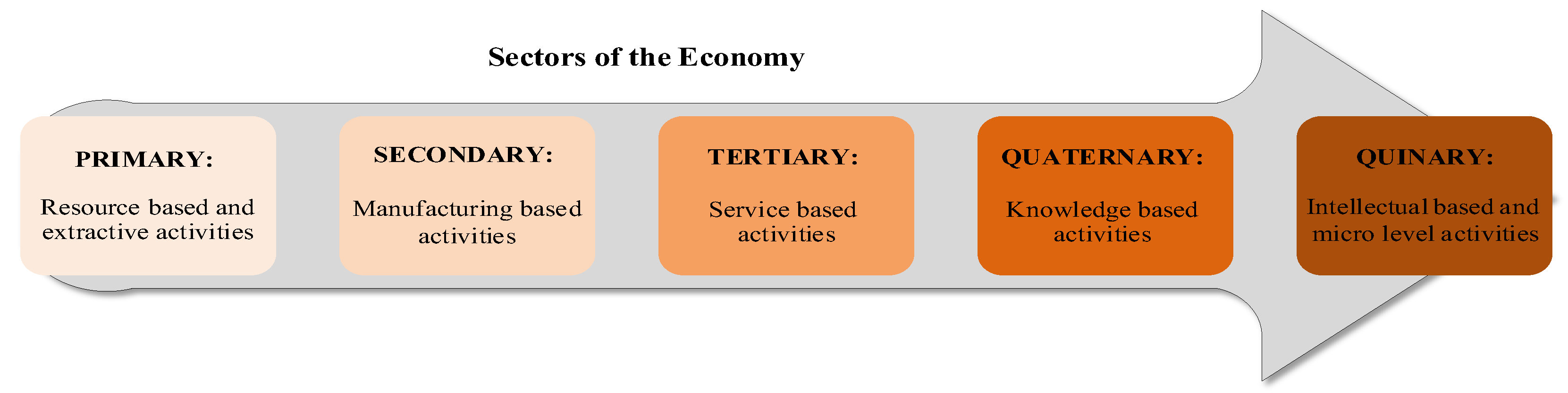 Sectors of the Economy

PRIMARY:

Resource based and extractive activities

SECONDARY:

Manufacturing based activities

TERTIARY:

Service based activities

QUATERNARY:

Knowledge based activities

QUINARY:

Intellectual based and micro level activities